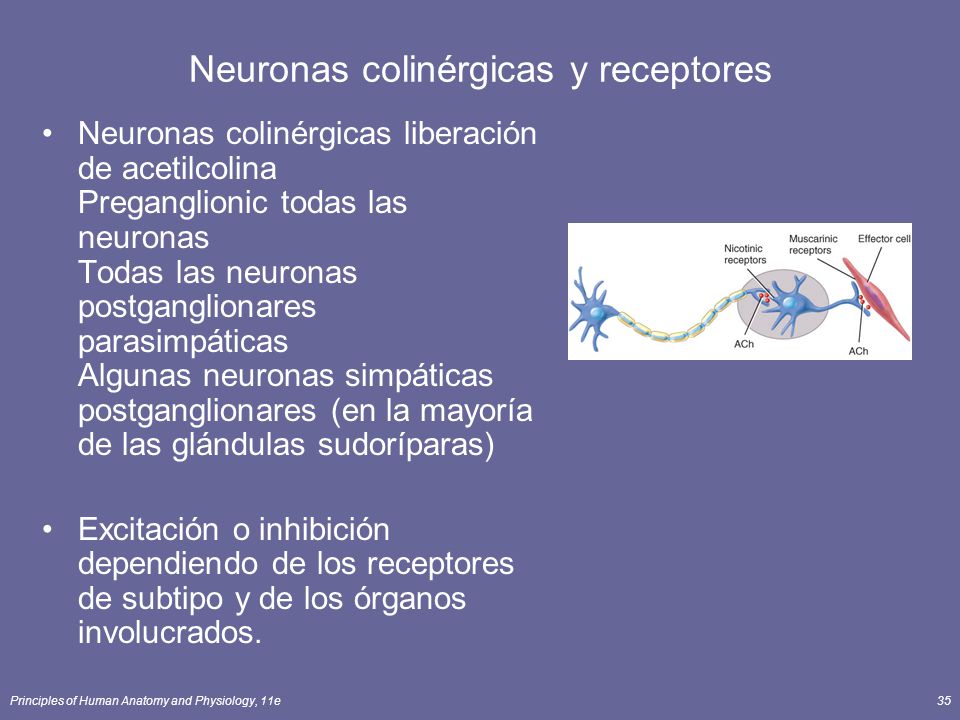 Neuronas colinérgicas y receptores

• Neuronas colinérgicas liberación de acetilcolina
Preganglionic todas las neuronas
Todas las neuronas postganglionares parasimpáticas
Algunas neuronas simpáticas postganglionares (en la mayoría de las glándulas sudoríparas)

• Excitación o inhibición dependiendo de los receptores de subtipo y de los órganos involucrados.

Nicotinic receptors
Muscarinic receptors
Effector cell
ACh
ACh

Principles of Human Anatomy and Physiology, 11e
35